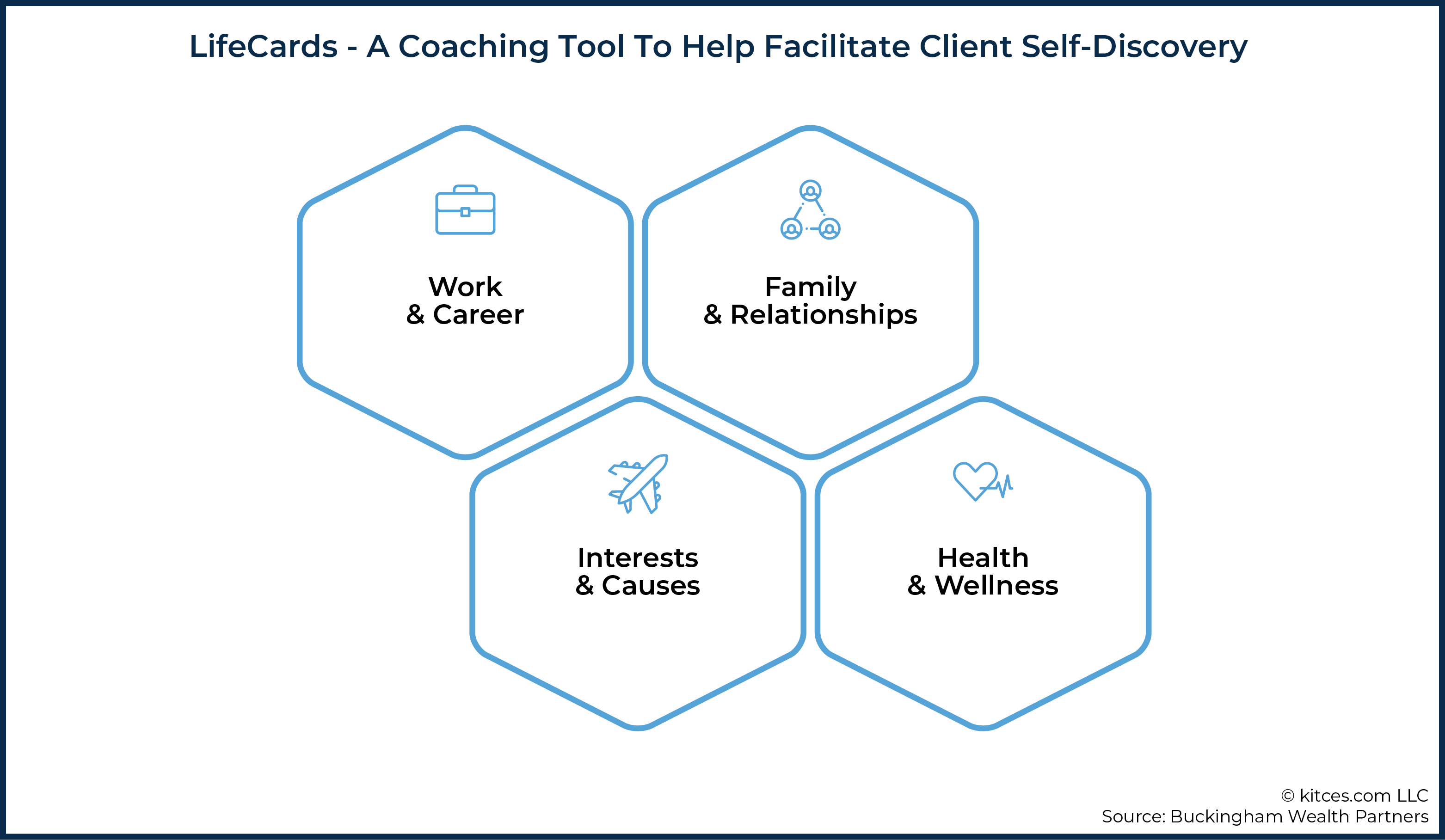 LifeCards - A Coaching Tool To Help Facilitate Client Self-Discovery

Work
& Career

Family
& Relationships

Interests
& Causes

Health
& Wellness

© kitces.com LLC
Source: Buckingham Wealth Partners